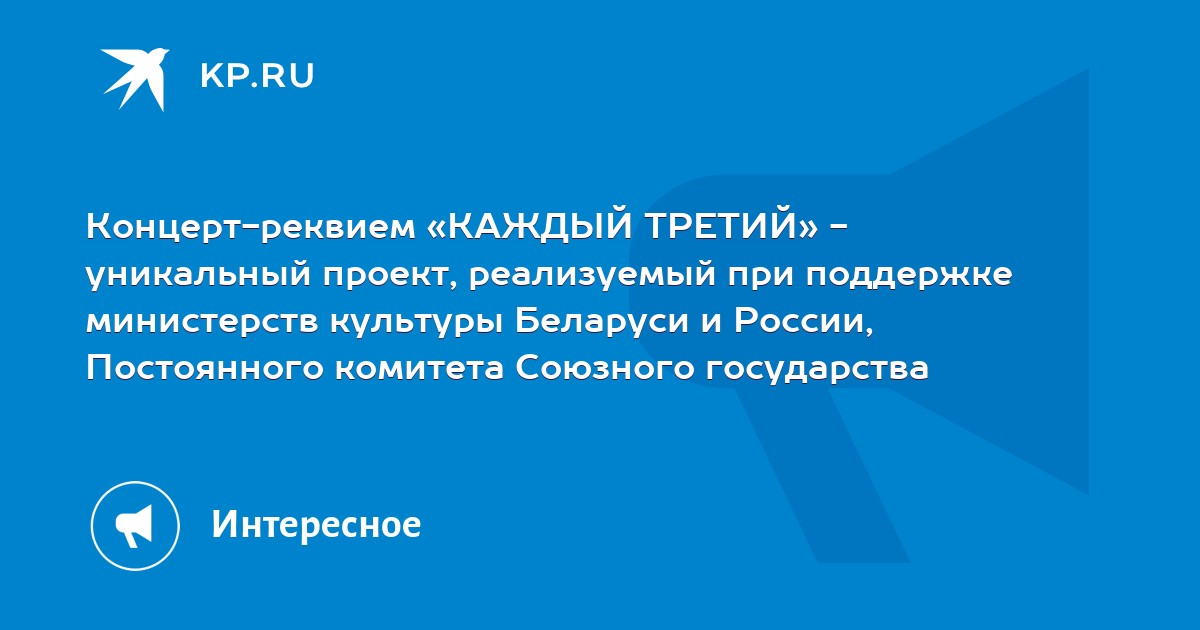 KP.RU

Концерт-реквием «КАЖДЫЙ ТРЕТИЙ» - уникальный проект, реализуемый при поддержке министерств культуры Беларуси и России, Постоянного комитета Союзного государства

Интересное